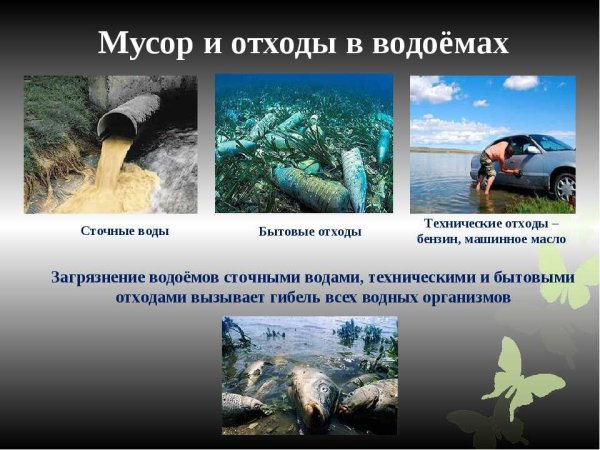 Мусор и отходы в водоёмах

Сточные воды

Бытовые отходы

Технические отходы – бензин, машинное масло

Загрязнение водоёмов сточными водами, техническими и бытовыми отходами вызывает гибель всех водных организмов